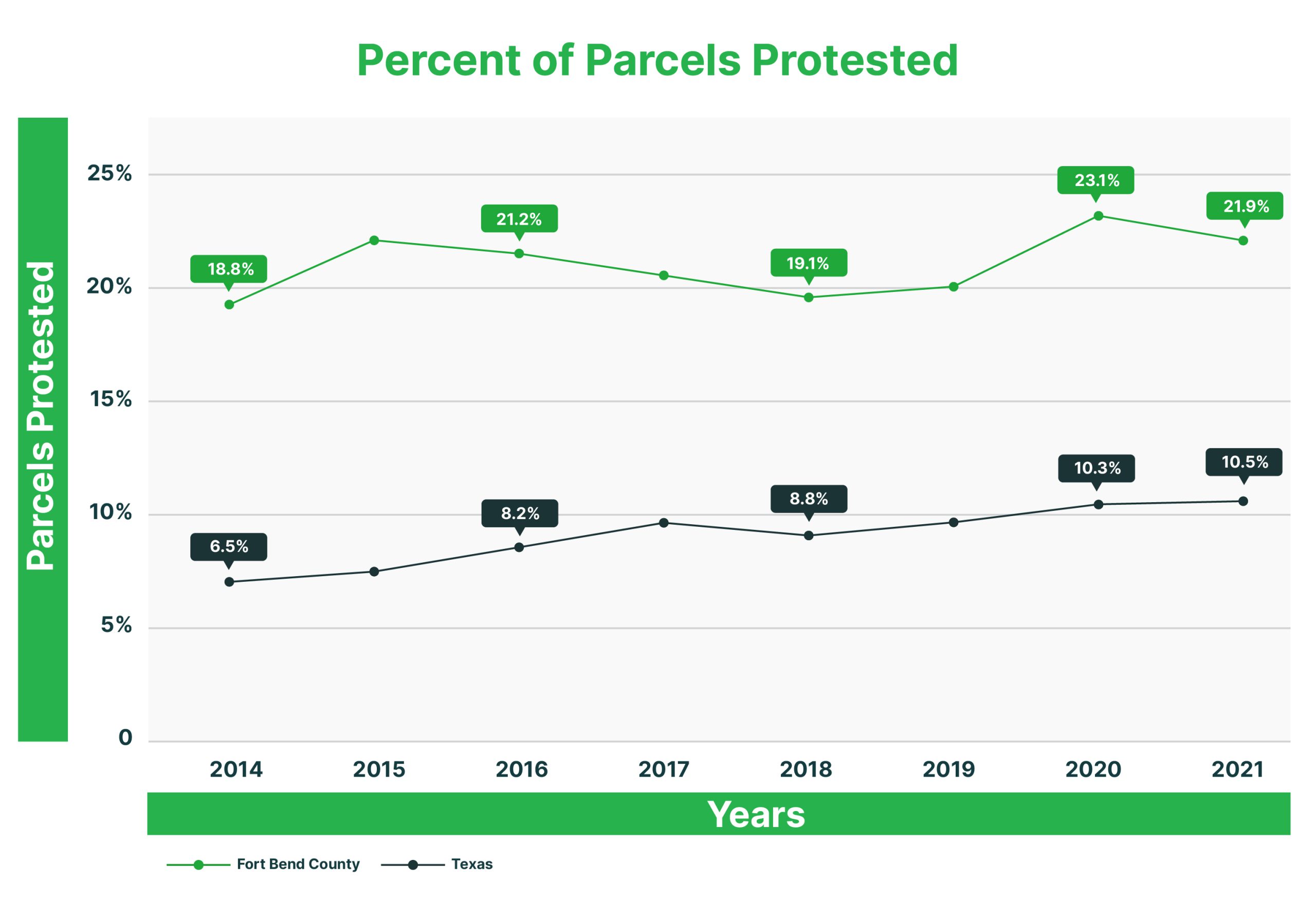 Percent of Parcels Protested

Parcels Protested

25%
20%
15%
10%
5%
0

18.8%
21.2%
19.1%
23.1%
21.9%

6.5%
8.2%
8.8%
10.3%
10.5%

2014 2015 2016 2017 2018 2019 2020 2021

Years

Fort Bend County
Texas